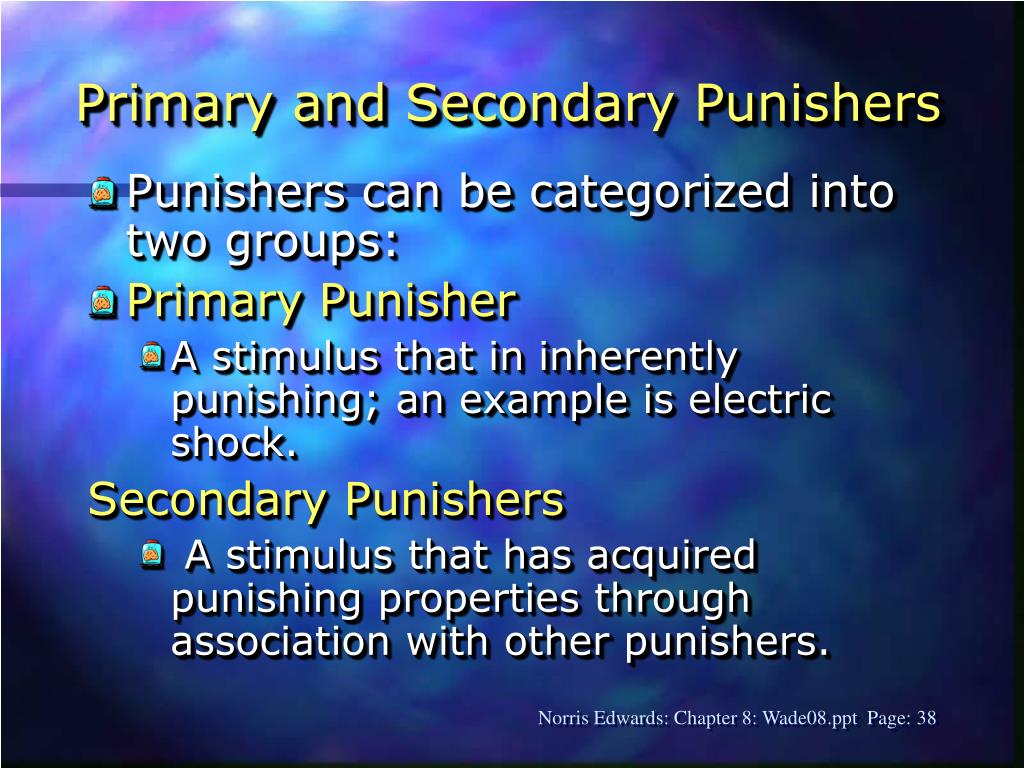 Primary and Secondary Punishers

Punishers can be categorized into two groups:

Primary Punisher

A stimulus that in inherently punishing; an example is electric shock.

Secondary Punishers

A stimulus that has acquired punishing properties through association with other punishers.

Norris Edwards: Chapter 8: Wade08.ppt Page: 38